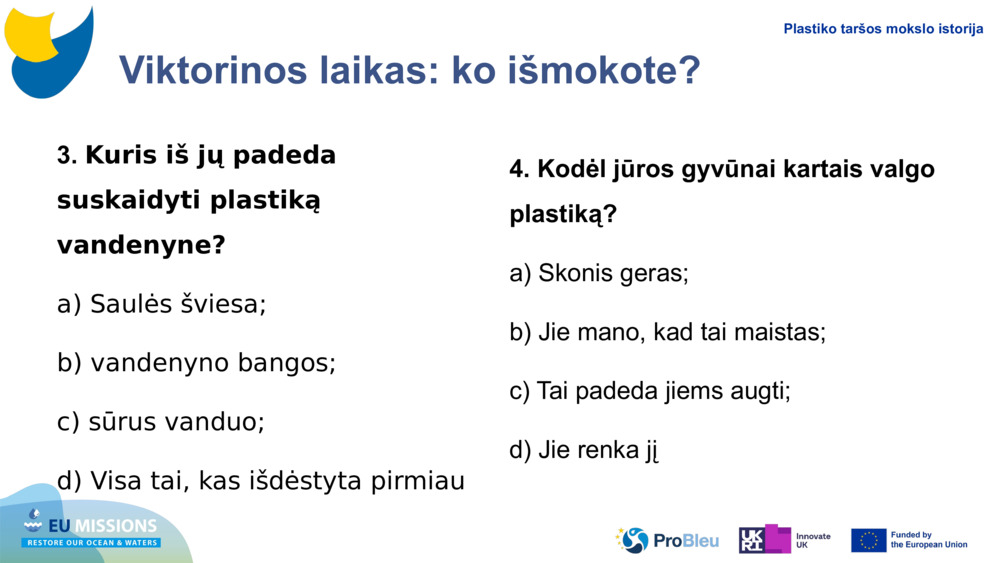 Plastiko taršos mokslo istorija

Viktorinos laikas: ko išmokote?

3. Kuris iš jų padeda suskaidyti plastiką vandenyne?

a) Saulės šviesa;

b) vandenyno bangos;

c) sūrus vanduo;

d) Visa tai, kas išdėstyta pirmiau

4. Kodėl jūros gyvūnai kartais valgo plastiką?

a) Skonis geras;

b) Jie mano, kad tai maistas;

c) Tai padeda jiems augti;

d) Jie renka jį

EU MISSIONS
RESTORE OUR OCEAN & WATERS

ProBleu

UKRI Innovate UK

Funded by the European Union